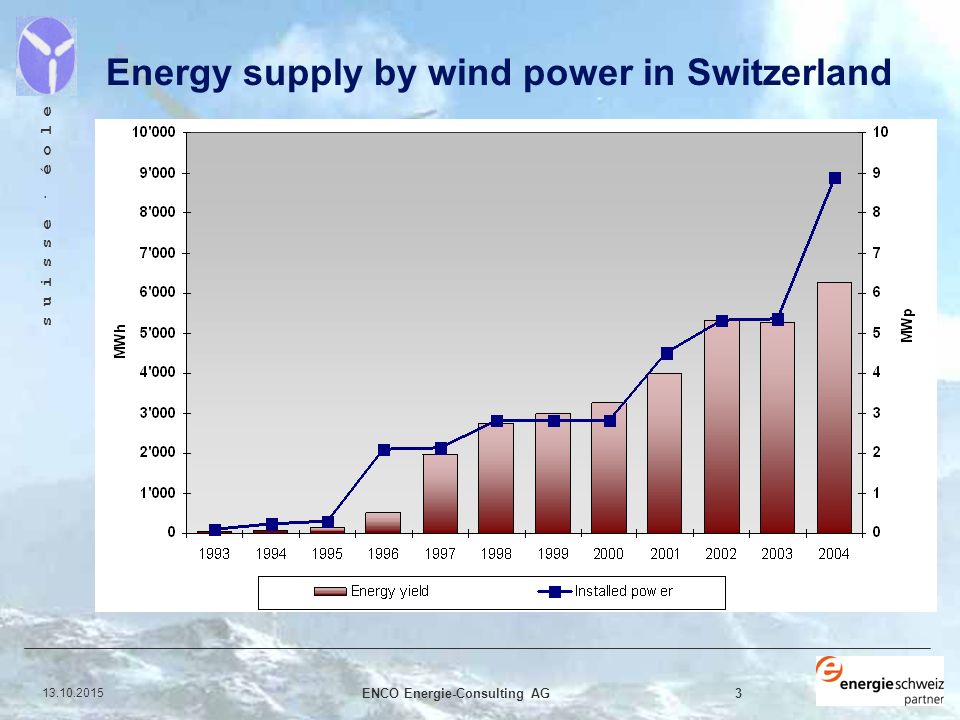 suisse · éole

Energy supply by wind power in Switzerland

MWh

10'000
9'000
8'000
7'000
6'000
5'000
4'000
3'000
2'000
1'000
0

MWp

10
9
8
7
6
5
4
3
2
1
0

1993 1994 1995 1996 1997 1998 1999 2000 2001 2002 2003 2004

Energy yield
Installed pow er

13.10.2015
ENCO Energie-Consulting AG
3

energieschweiz
partner